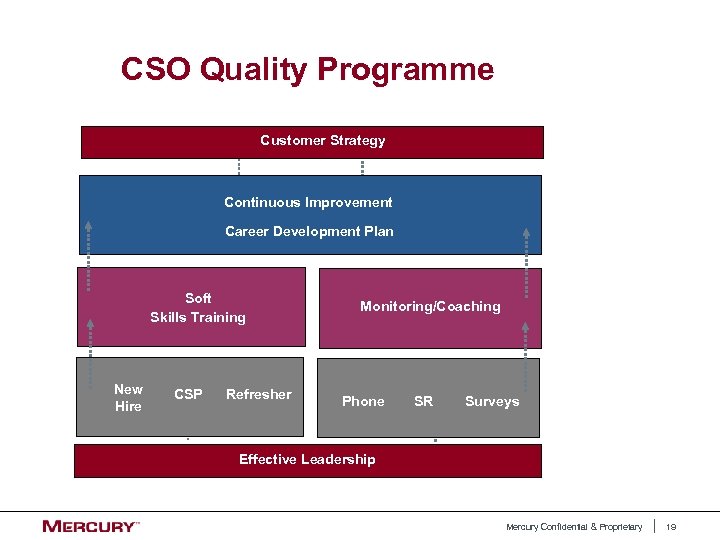 CSO Quality Programme

Customer Strategy

Continuous Improvement

Career Development Plan

Soft Skills Training

Monitoring/Coaching

New Hire

CSP

Refresher

Phone

SR

Surveys

Effective Leadership

MERCURY™

Mercury Confidential & Proprietary | 19